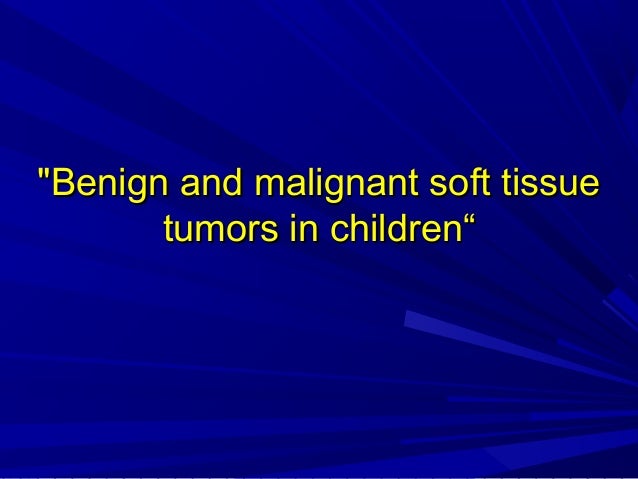 "Benign and malignant soft tissue tumors in children“